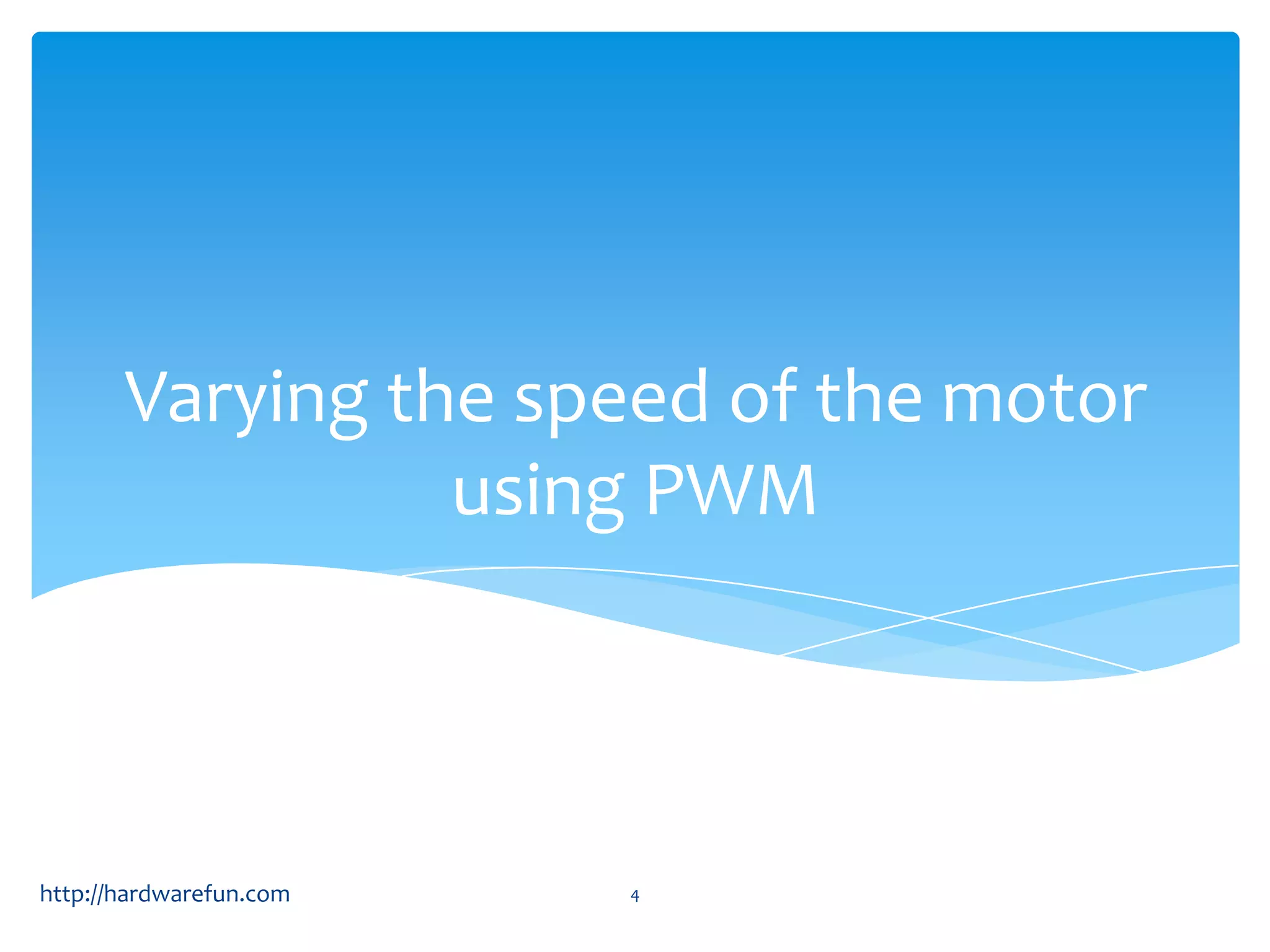 Varying the speed of the motor using PWM

http://hardwarefun.com

4